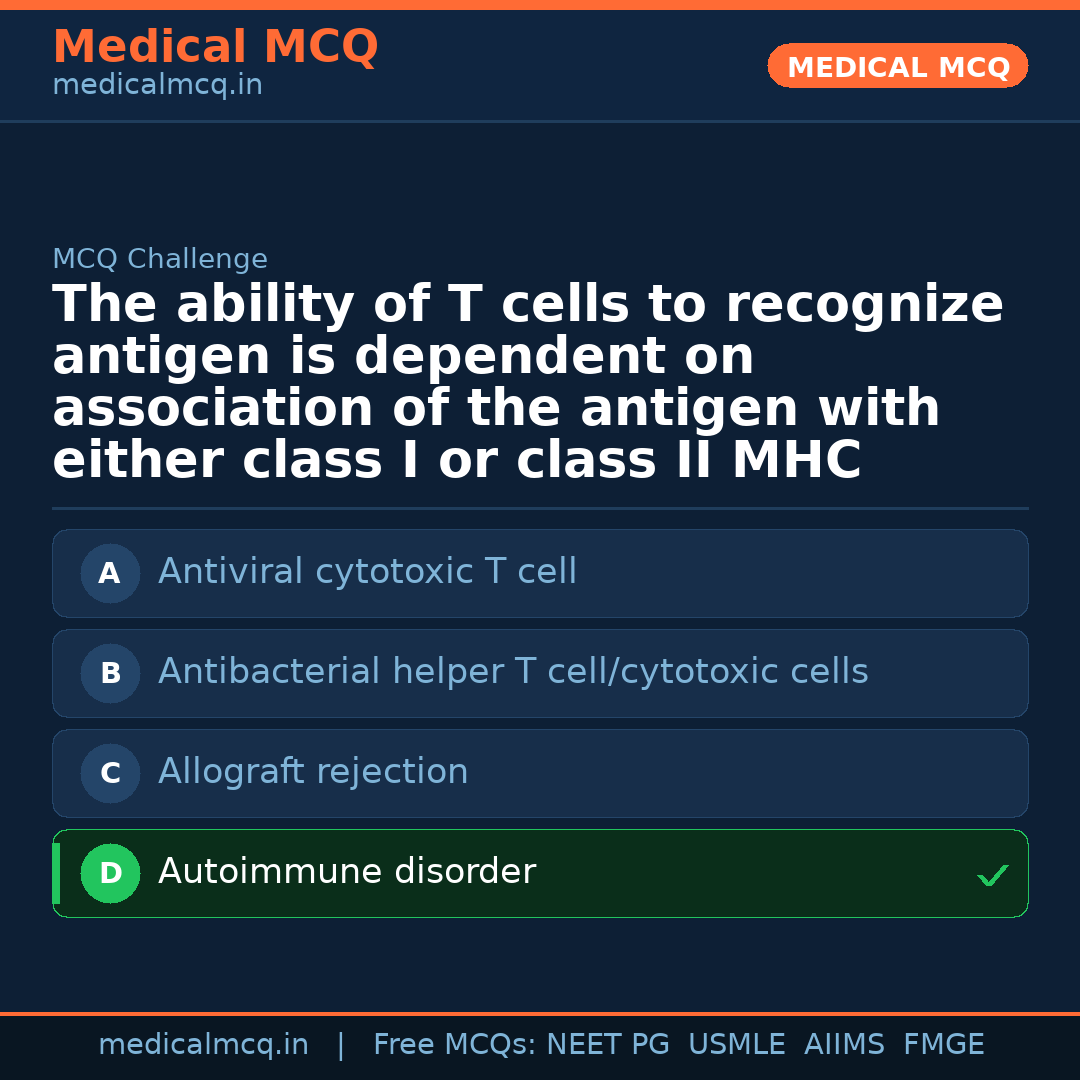 Medical MCQ
medicalmcq.in

MEDICAL MCQ

MCQ Challenge

The ability of T cells to recognize antigen is dependent on association of the antigen with either class I or class II MHC

A Antiviral cytotoxic T cell

B Antibacterial helper T cell/cytotoxic cells

C Allograft rejection

D Autoimmune disorder ✓

medicalmcq.in | Free MCQs: NEET PG USMLE AIIMS FMGE